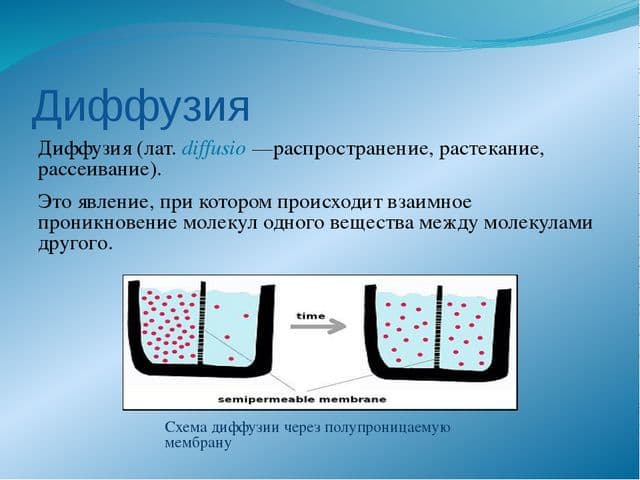 Диффузия

Диффузия (лат. diffusio —распространение, растекание, рассеивание).

Это явление, при котором происходит взаимное проникновение молекул одного вещества между молекулами другого.

time

semipermeable membrane

Схема диффузии через полупроницаемую мембрану